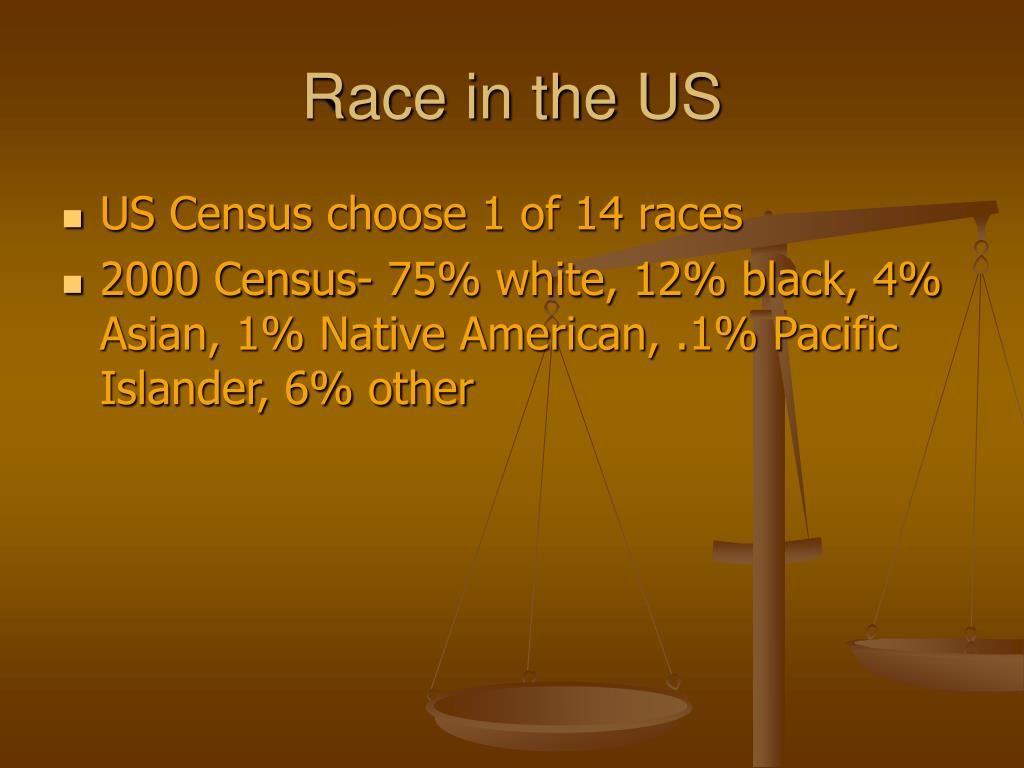 Race in the US

- US Census choose 1 of 14 races
- 2000 Census- 75% white, 12% black, 4% Asian, 1% Native American, .1% Pacific Islander, 6% other